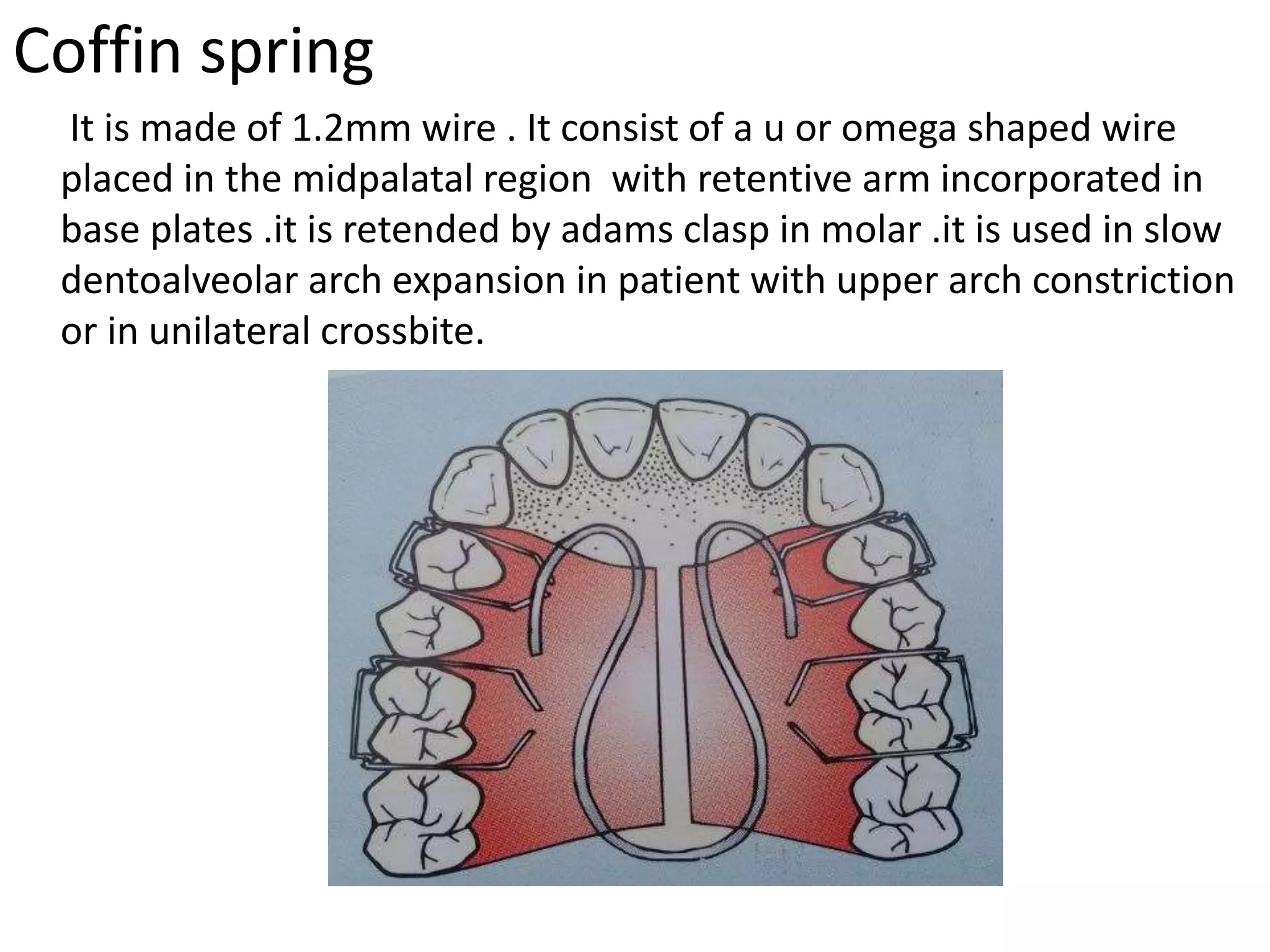 Coffin spring

It is made of 1.2mm wire . It consist of a u or omega shaped wire placed in the midpalatal region with retentive arm incorporated in base plates .it is retended by adams clasp in molar .it is used in slow dentoalveolar arch expansion in patient with upper arch constriction or in unilateral crossbite.